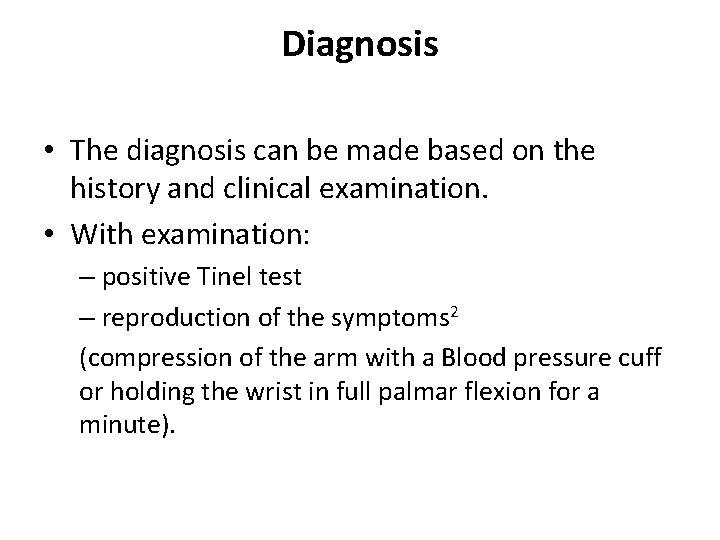 Diagnosis

• The diagnosis can be made based on the history and clinical examination.
• With examination:
– positive Tinel test
– reproduction of the symptoms$^2$
(compression of the arm with a Blood pressure cuff or holding the wrist in full palmar flexion for a minute).